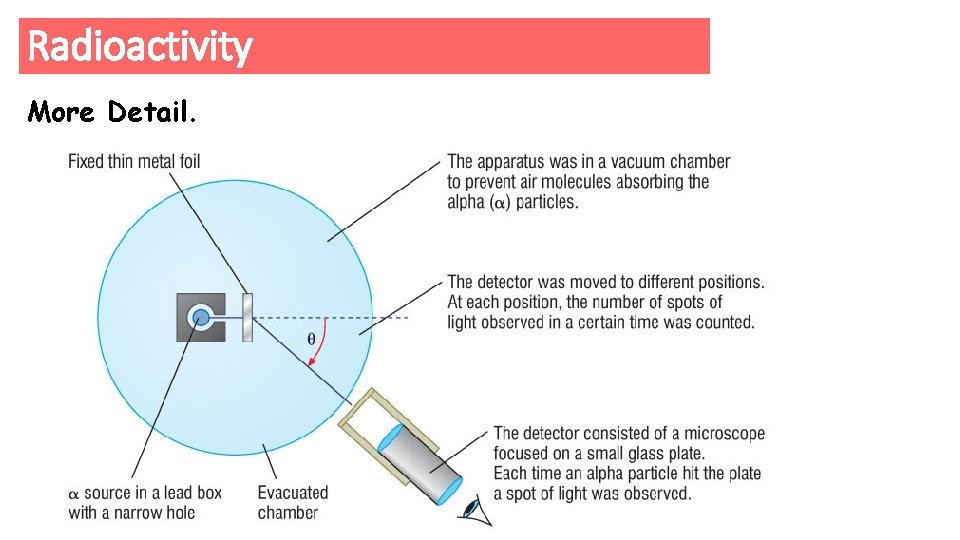 Radioactivity

More Detail.

Fixed thin metal foil

The apparatus was in a vacuum chamber to prevent air molecules absorbing the alpha ($\alpha$) particles.

The detector was moved to different positions. At each position, the number of spots of light observed in a certain time was counted.

$\theta$

The detector consisted of a microscope focused on a small glass plate. Each time an alpha particle hit the plate a spot of light was observed.

$\alpha$ source in a lead box with a narrow hole

Evacuated chamber